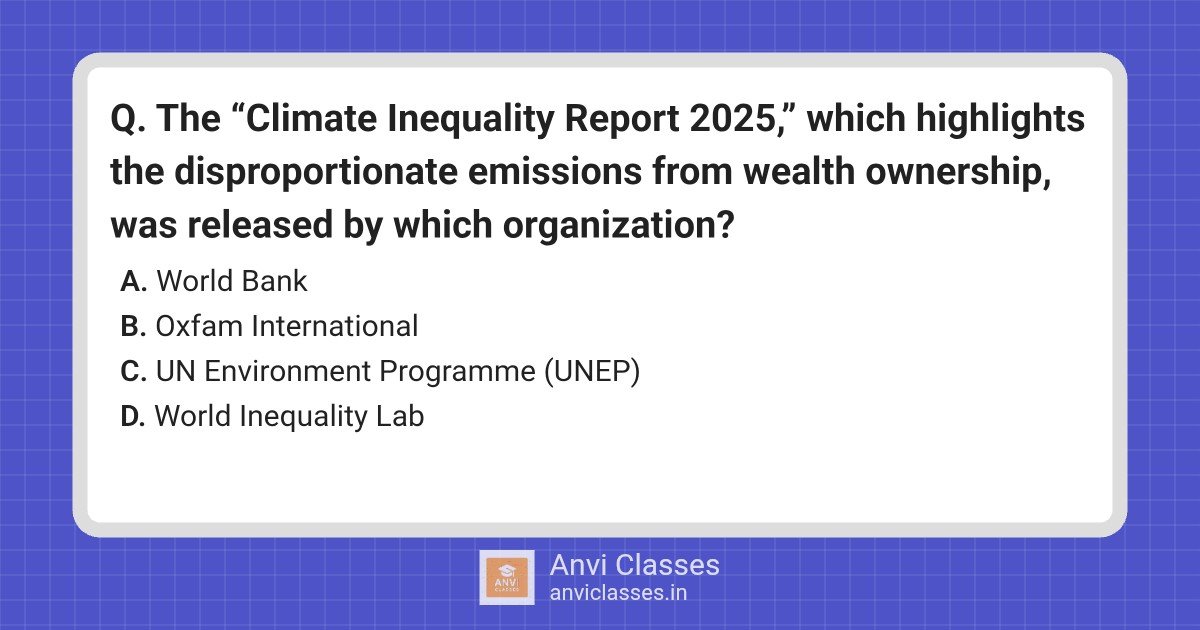 Q. The “Climate Inequality Report 2025,” which highlights the disproportionate emissions from wealth ownership, was released by which organization?

A. World Bank
B. Oxfam International
C. UN Environment Programme (UNEP)
D. World Inequality Lab

ANVI CLASSES
Anvi Classes
anviclasses.in